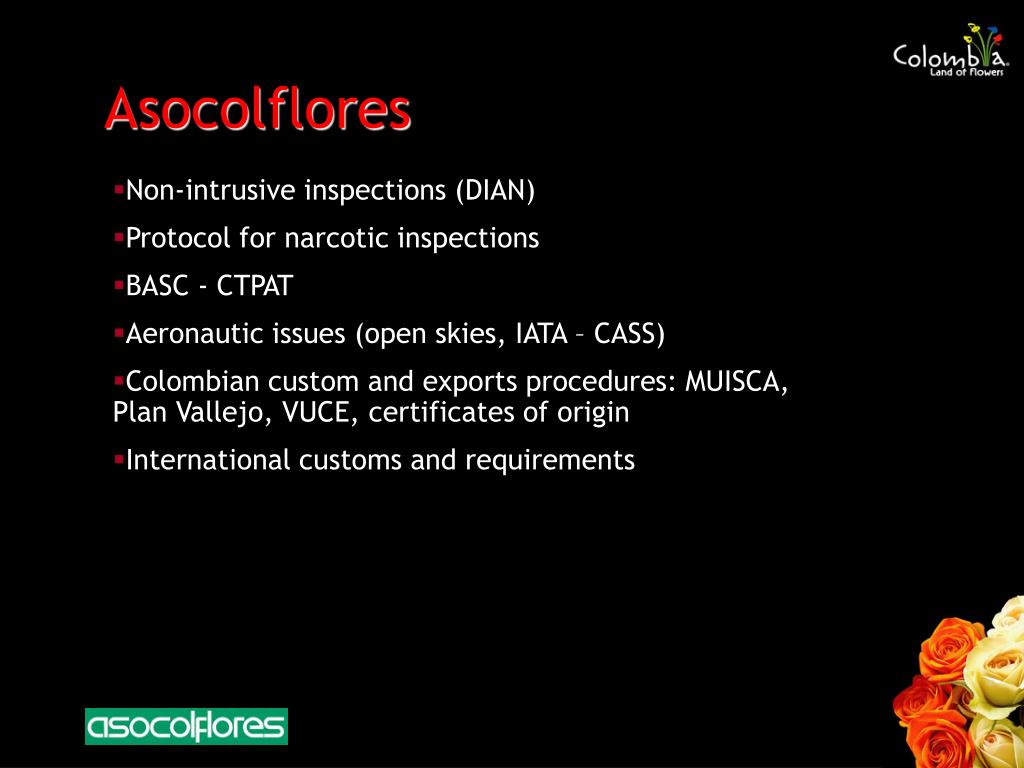 Colombia
Land of Flowers

Asocolflores

▪Non-intrusive inspections (DIAN)

▪Protocol for narcotic inspections

▪BASC - CTPAT

▪Aeronautic issues (open skies, IATA – CASS)

▪Colombian custom and exports procedures: MUISCA, Plan Vallejo, VUCE, certificates of origin

▪International customs and requirements

asocolflores